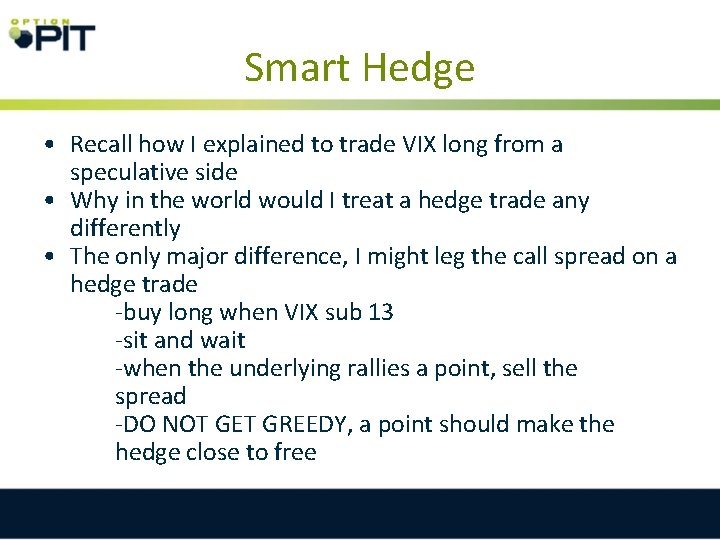 OPTION PIT

Smart Hedge

• Recall how I explained to trade VIX long from a speculative side
• Why in the world would I treat a hedge trade any differently
• The only major difference, I might leg the call spread on a hedge trade
-buy long when VIX sub 13
-sit and wait
-when the underlying rallies a point, sell the spread
-DO NOT GET GREEDY, a point should make the hedge close to free